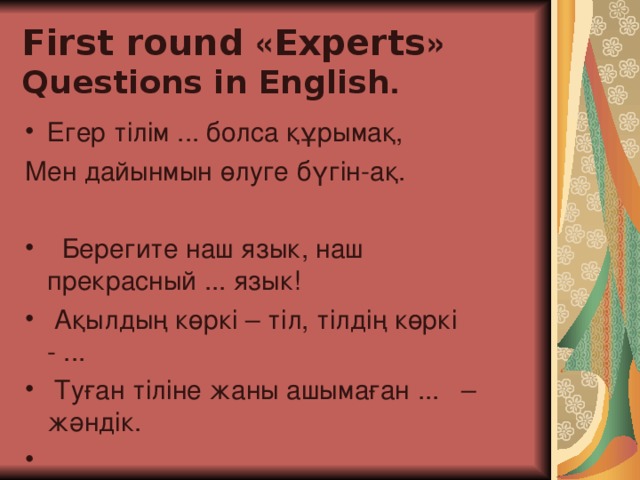 First round «Experts» Questions in English.

• Егер тілім ... болса құрымақ,

Мен дайынмын өлуге бүгін-ақ.

• Берегите наш язык, наш прекрасный ... язык!

• Ақылдың көркі – тіл, тілдің көркі - ...

• Туған тіліне жаны ашымаған ... – жәндік.

•